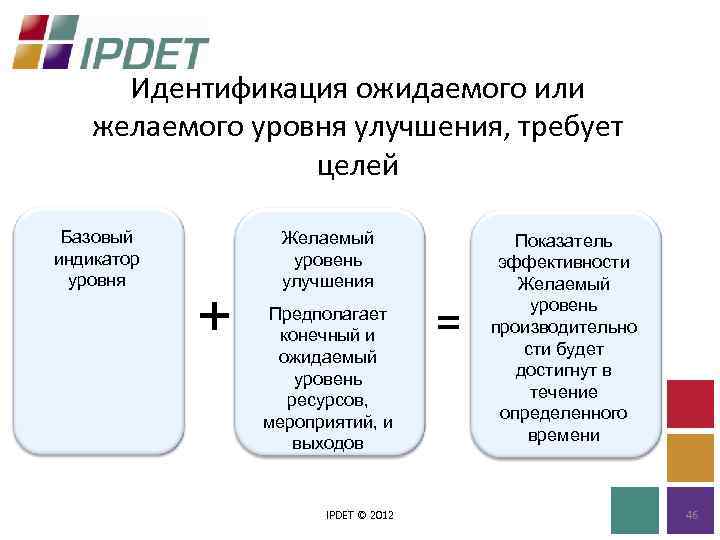 IPDET

Идентификация ожидаемого или желаемого уровня улучшения, требует целей

Базовый индикатор уровня

+

Желаемый уровень улучшения

Предполагает конечный и ожидаемый уровень ресурсов, мероприятий, и выходов

=

Показатель эффективности Желаемый уровень производительности будет достигнут в течение определенного времени

IPDET © 2012

46